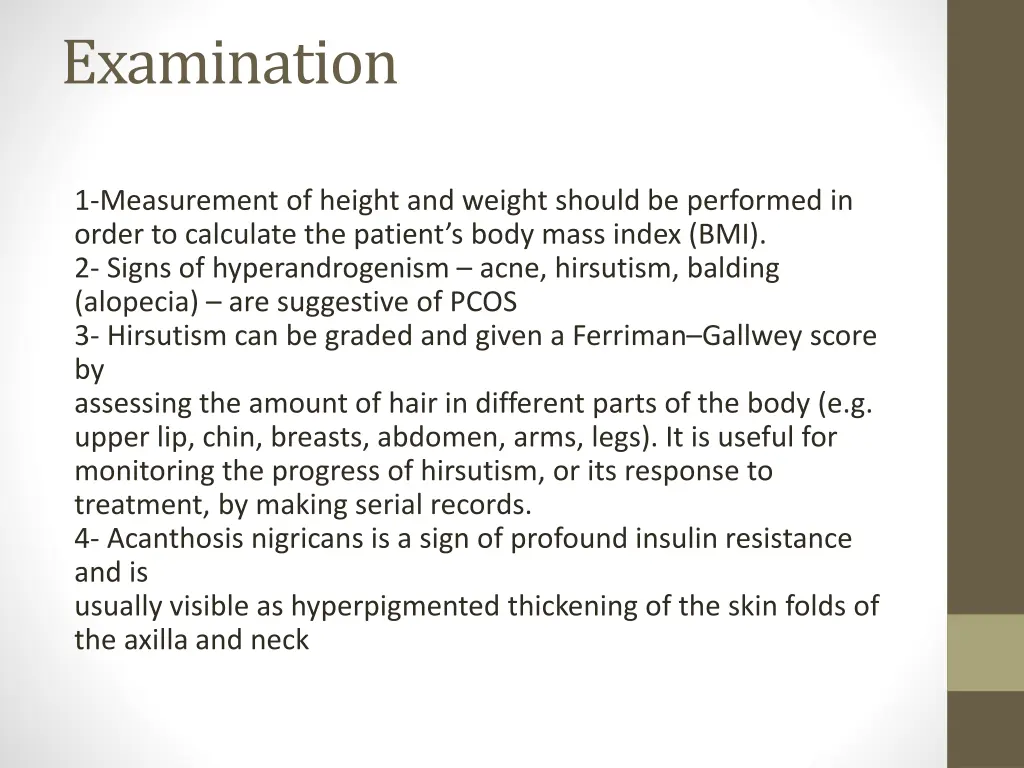 Examination

1-Measurement of height and weight should be performed in order to calculate the patient’s body mass index (BMI).
2- Signs of hyperandrogenism – acne, hirsutism, balding (alopecia) – are suggestive of PCOS
3- Hirsutism can be graded and given a Ferriman–Gallwey score by
assessing the amount of hair in different parts of the body (e.g. upper lip, chin, breasts, abdomen, arms, legs). It is useful for monitoring the progress of hirsutism, or its response to treatment, by making serial records.
4- Acanthosis nigricans is a sign of profound insulin resistance and is
usually visible as hyperpigmented thickening of the skin folds of the axilla and neck